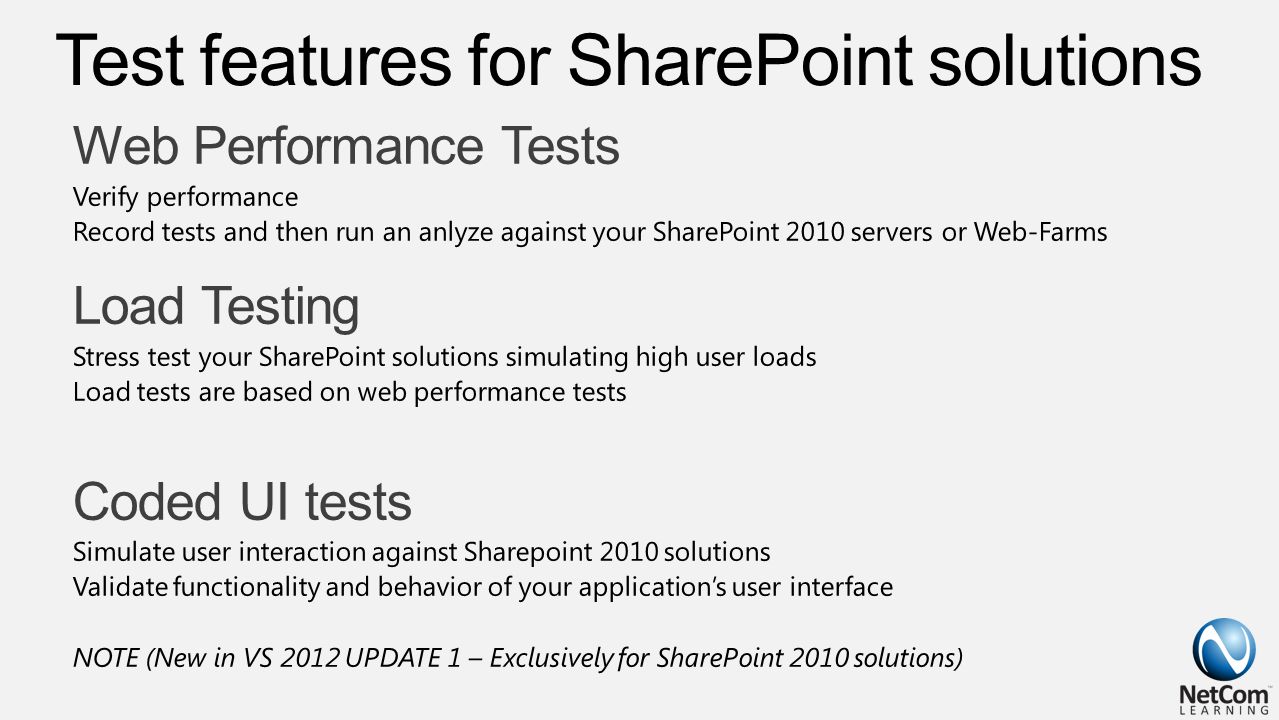 Test features for SharePoint solutions

Web Performance Tests

Verify performance
Record tests and then run an anlyze against your SharePoint 2010 servers or Web-Farms

Load Testing

Stress test your SharePoint solutions simulating high user loads
Load tests are based on web performance tests

Coded UI tests

Simulate user interaction against Sharepoint 2010 solutions
Validate functionality and behavior of your application's user interface

NOTE (New in VS 2012 UPDATE 1 – Exclusively for SharePoint 2010 solutions)

NetCom LEARNING